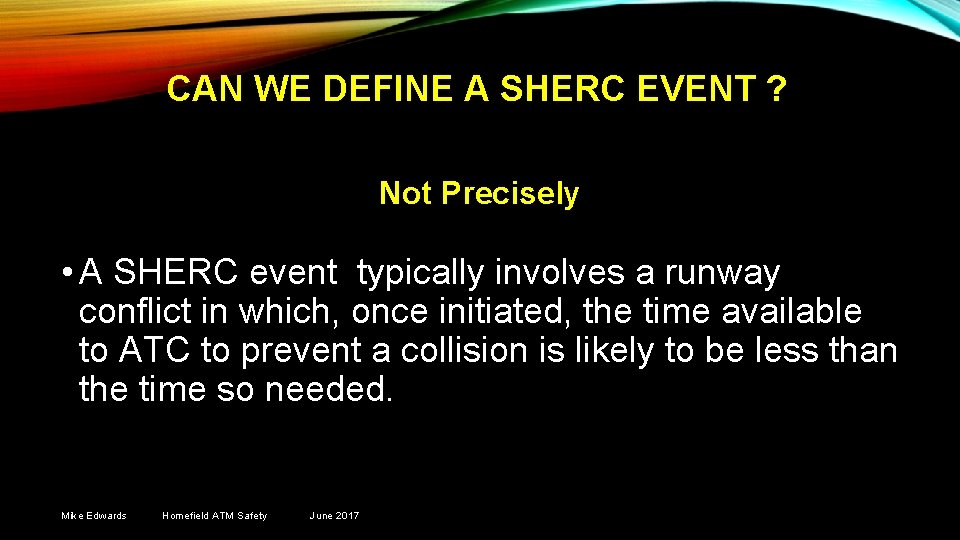 CAN WE DEFINE A SHERC EVENT ?

Not Precisely

• A SHERC event typically involves a runway conflict in which, once initiated, the time available to ATC to prevent a collision is likely to be less than the time so needed.

Mike Edwards Homefield ATM Safety June 2017